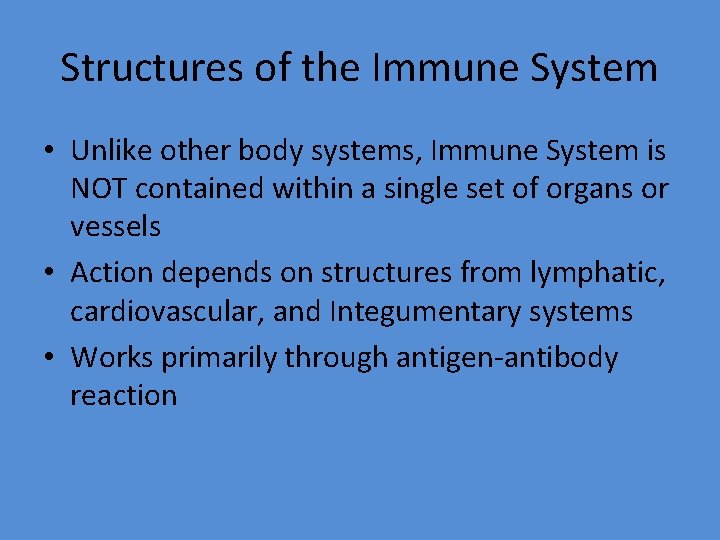 Structures of the Immune System

• Unlike other body systems, Immune System is NOT contained within a single set of organs or vessels

• Action depends on structures from lymphatic, cardiovascular, and Integumentary systems

• Works primarily through antigen-antibody reaction